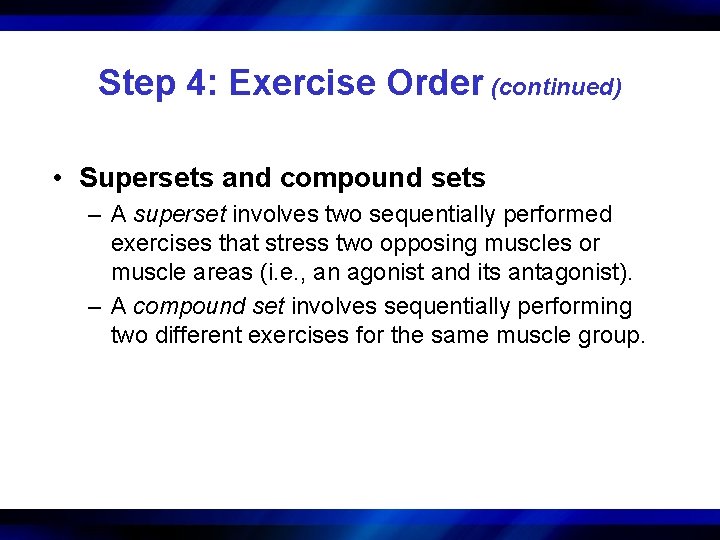 Step 4: Exercise Order (continued)

• Supersets and compound sets

– A superset involves two sequentially performed exercises that stress two opposing muscles or muscle areas (i.e., an agonist and its antagonist).

– A compound set involves sequentially performing two different exercises for the same muscle group.